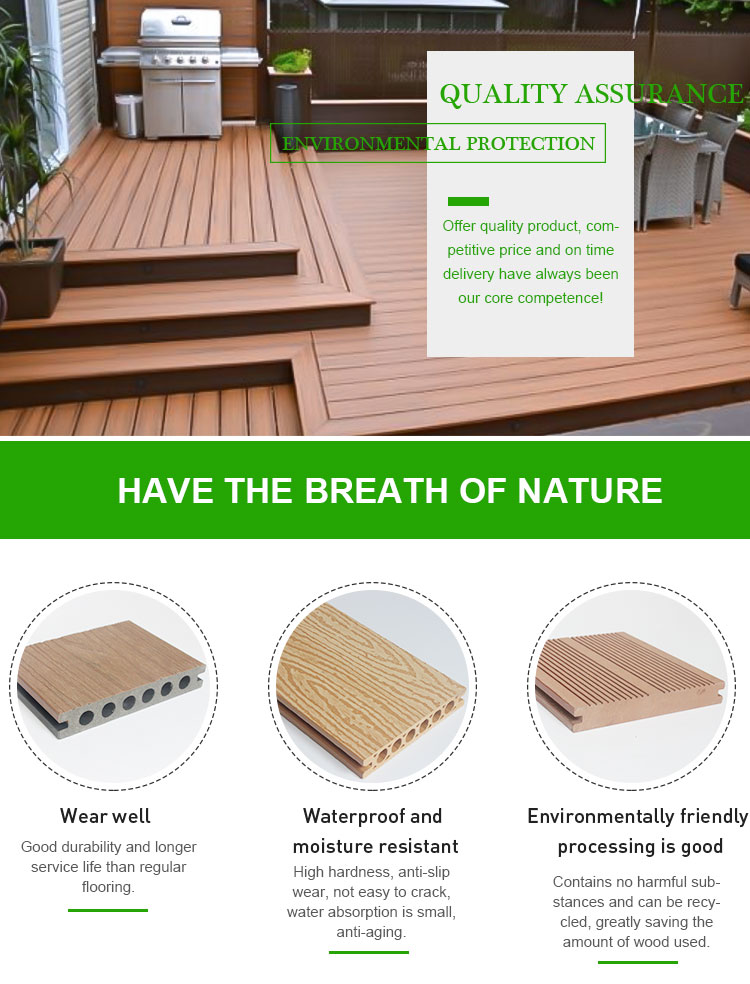 QUALITY ASSURANCE-

ENVIRONMENTAL PROTECTION

Offer quality product, competitive price and on time delivery have always been our core competence!

HAVE THE BREATH OF NATURE

Wear well

Good durability and longer service life than regular flooring.

Waterproof and moisture resistant

High hardness, anti-slip wear, not easy to crack, water absorption is small, anti-aging.

Environmentally friendly processing is good

Contains no harmful substances and can be recycled, greatly saving the amount of wood used.